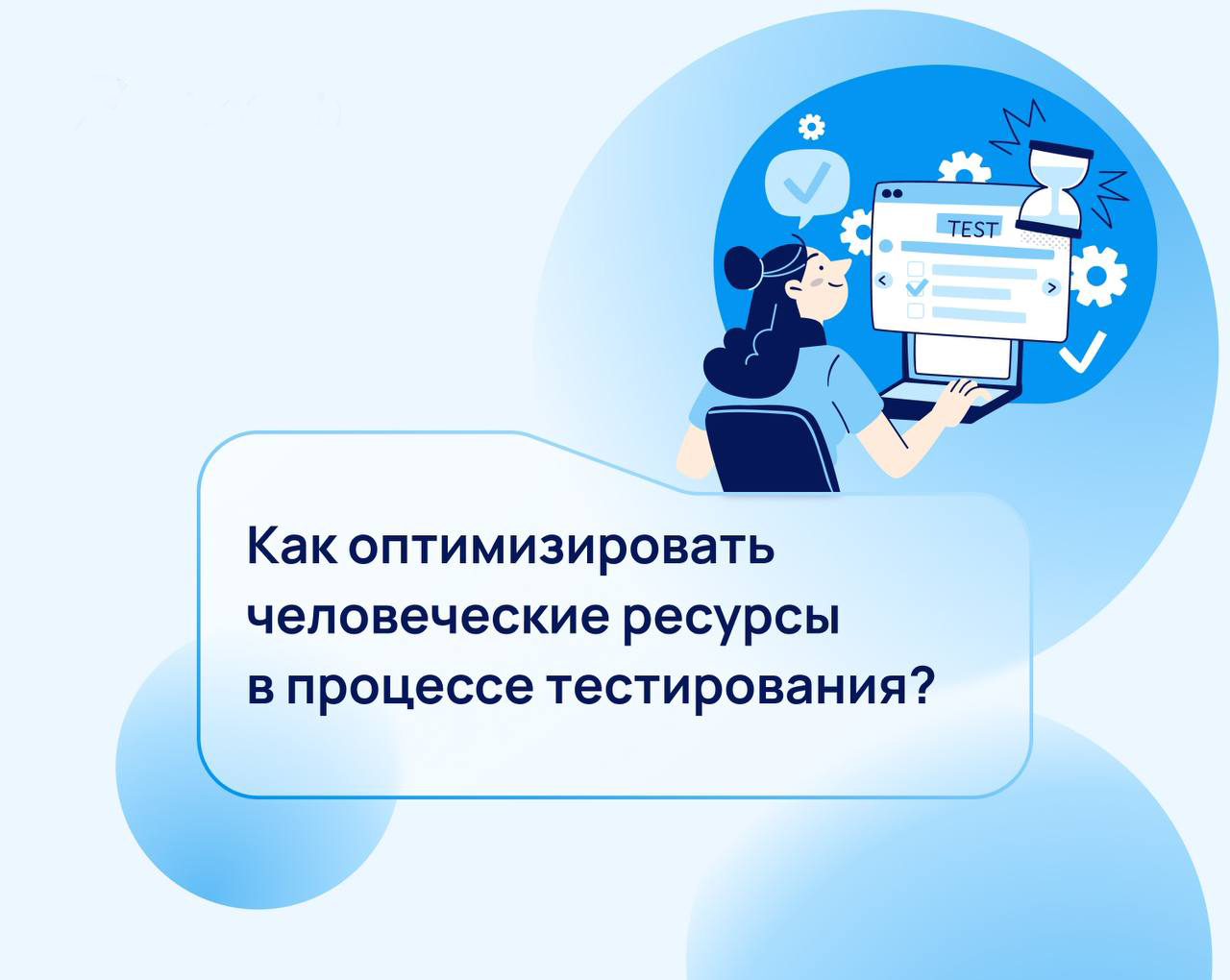 TEST

Как оптимизировать человеческие ресурсы в процессе тестирования?